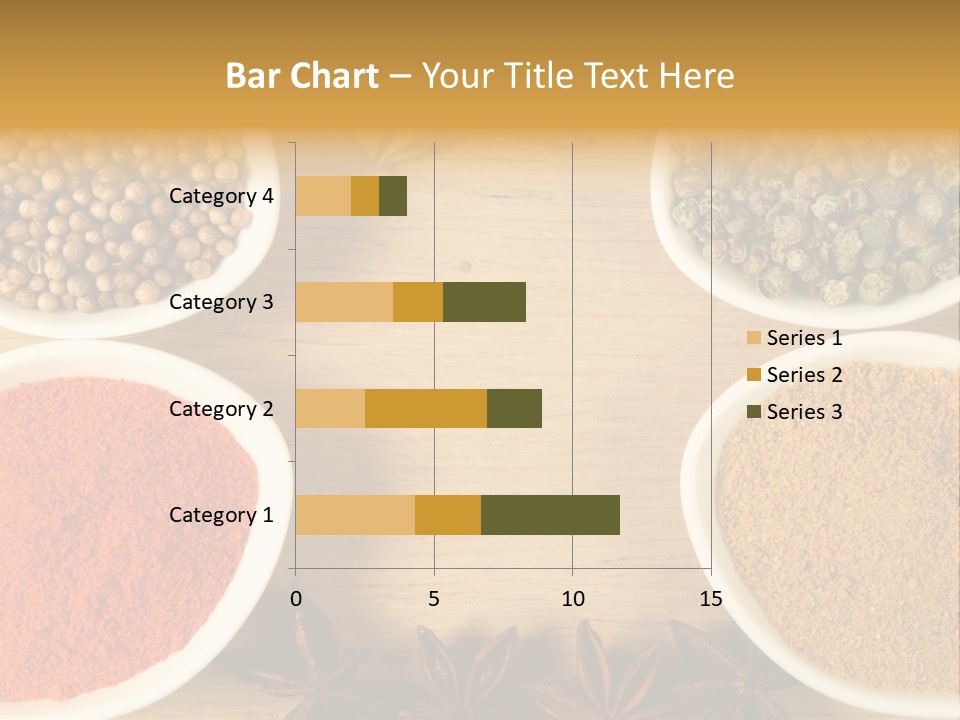 Bar Chart – Your Title Text Here

Category 4
Category 3
Category 2
Category 1

0
5
10
15

Series 1
Series 2
Series 3